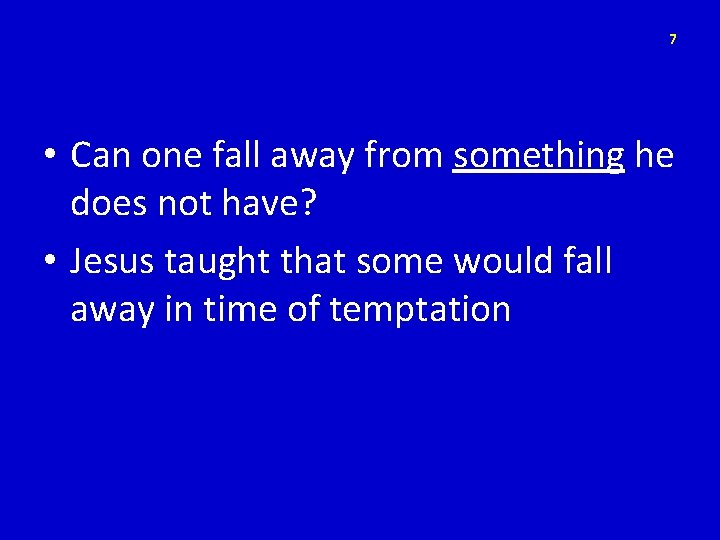 7

• Can one fall away from something he does not have?

• Jesus taught that some would fall away in time of temptation